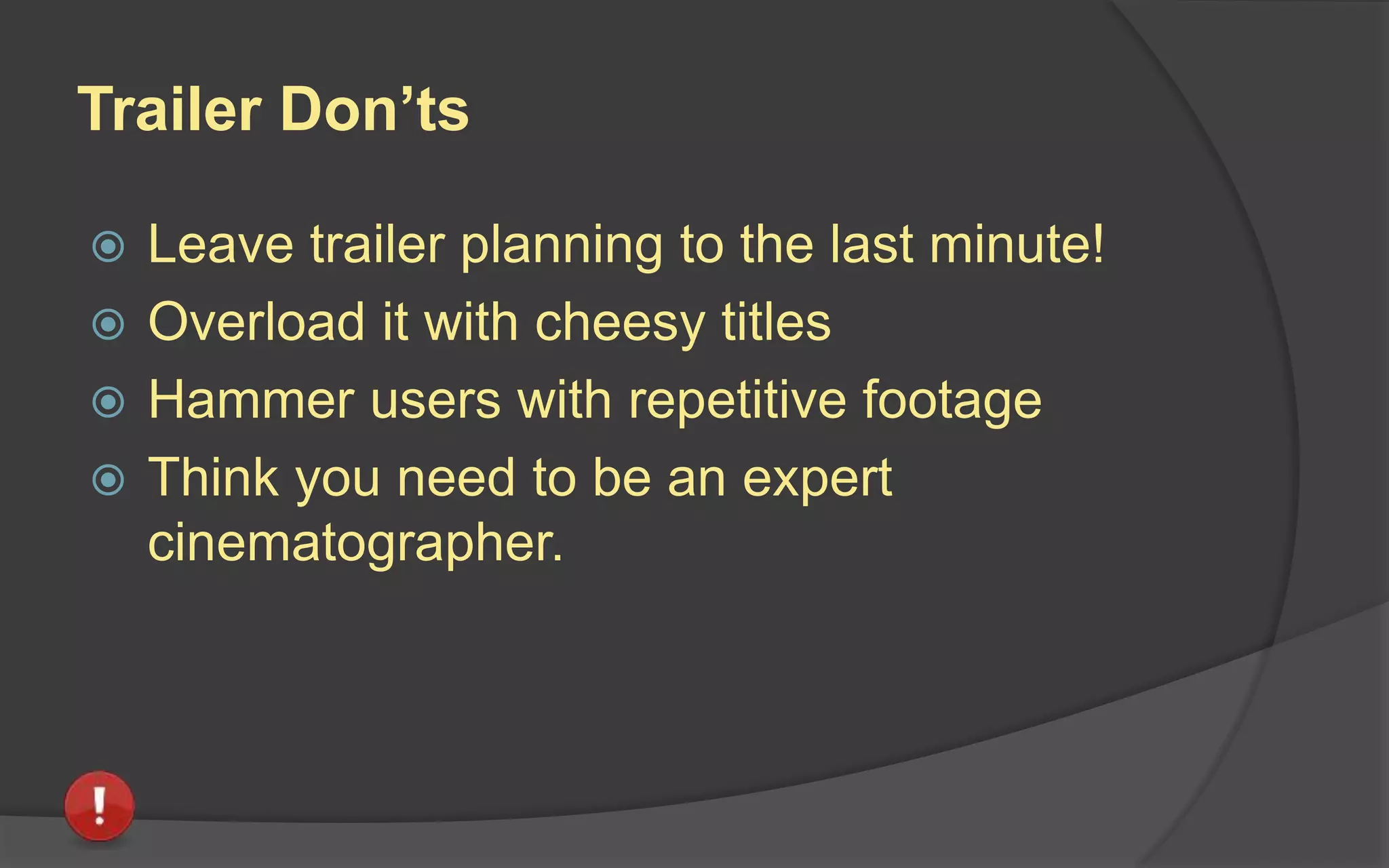 Trailer Don’ts

Leave trailer planning to the last minute!
Overload it with cheesy titles
Hammer users with repetitive footage
Think you need to be an expert cinematographer.

!